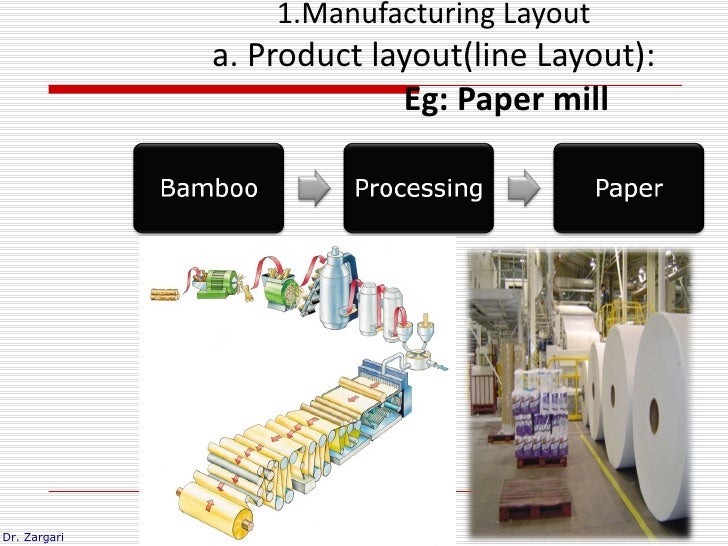 1.Manufacturing Layout
a. Product layout(line Layout):
Eg: Paper mill

Bamboo

Processing

Paper

Dr. Zargari